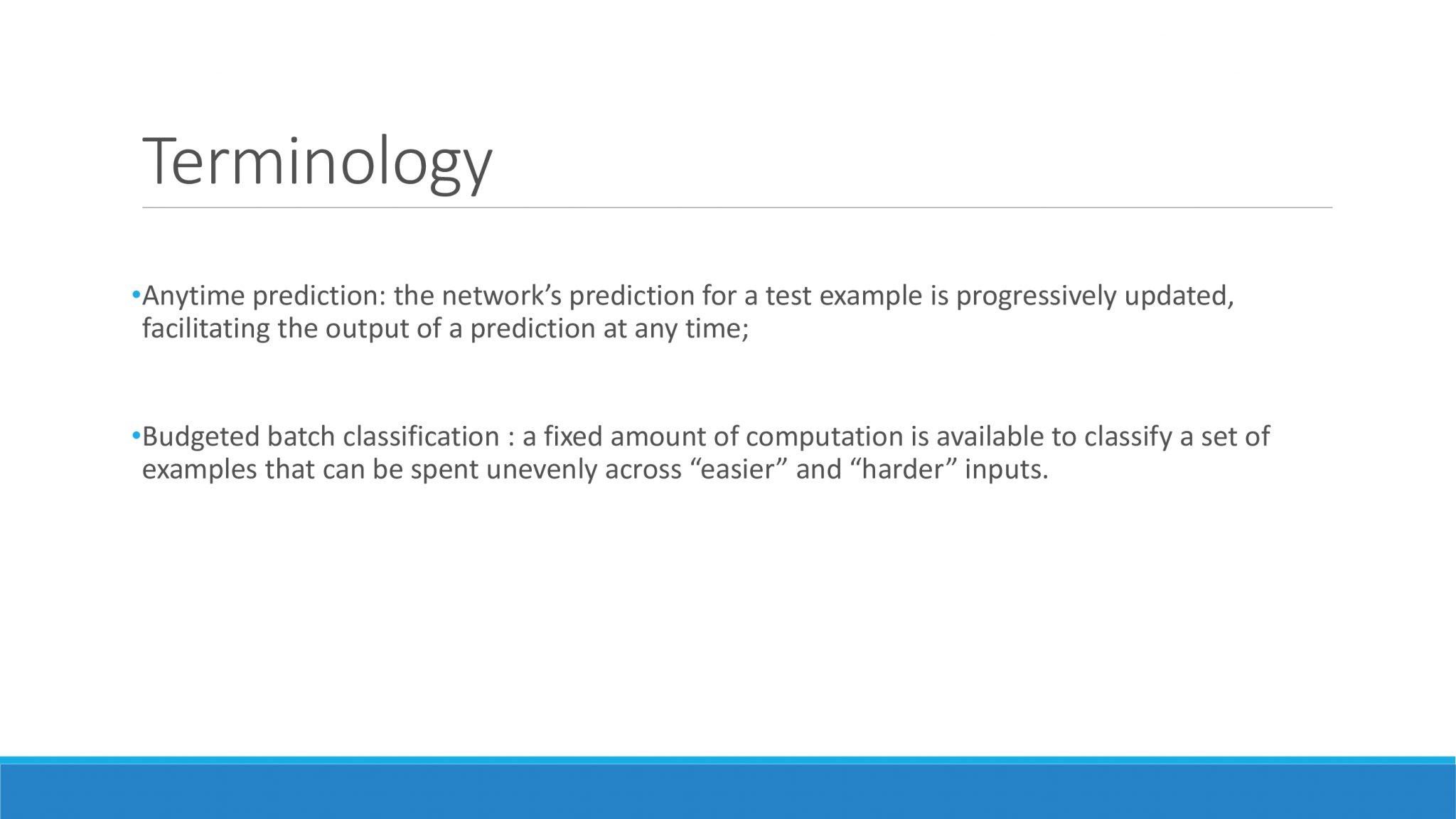 Terminology

•Anytime prediction: the network’s prediction for a test example is progressively updated, facilitating the output of a prediction at any time;

•Budgeted batch classification : a fixed amount of computation is available to classify a set of examples that can be spent unevenly across “easier” and “harder” inputs.